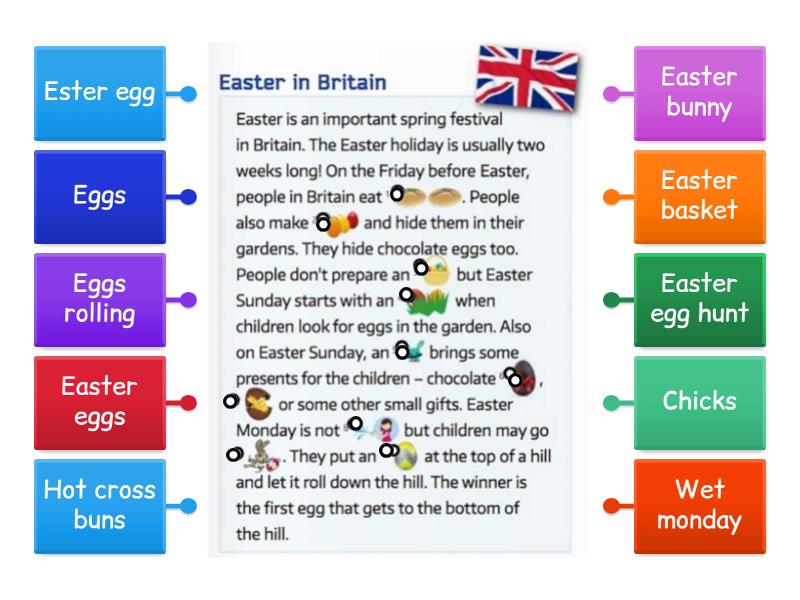 Ester egg

Eggs

Eggs rolling

Easter eggs

Hot cross buns

Easter in Britain

Easter is an important spring festival in Britain. The Easter holiday is usually two weeks long! On the Friday before Easter, people in Britain eat . People also make and hide them in their gardens. They hide chocolate eggs too. People don't prepare an but Easter Sunday starts with an when children look for eggs in the garden. Also on Easter Sunday, an brings some presents for the children – chocolate , or some other small gifts. Easter Monday is not but children may go . They put an at the top of a hill and let it roll down the hill. The winner is the first egg that gets to the bottom of the hill.

Easter bunny

Easter basket

Easter egg hunt

Chicks

Wet monday